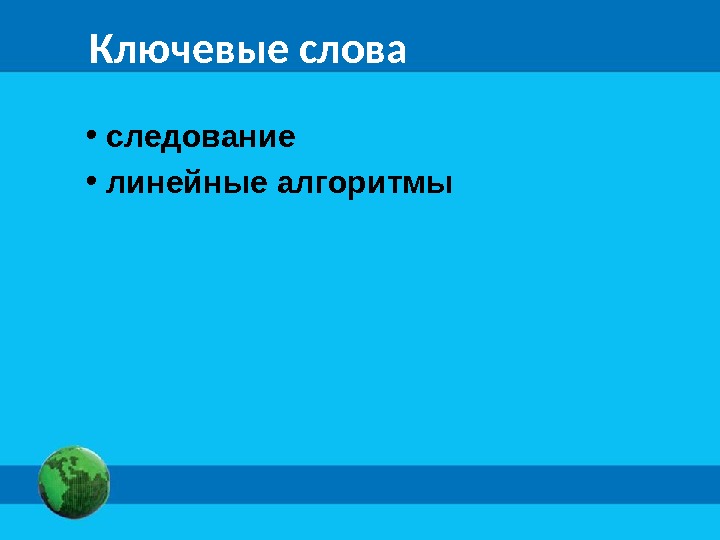 Ключевые слова

• следование
• линейные алгоритмы